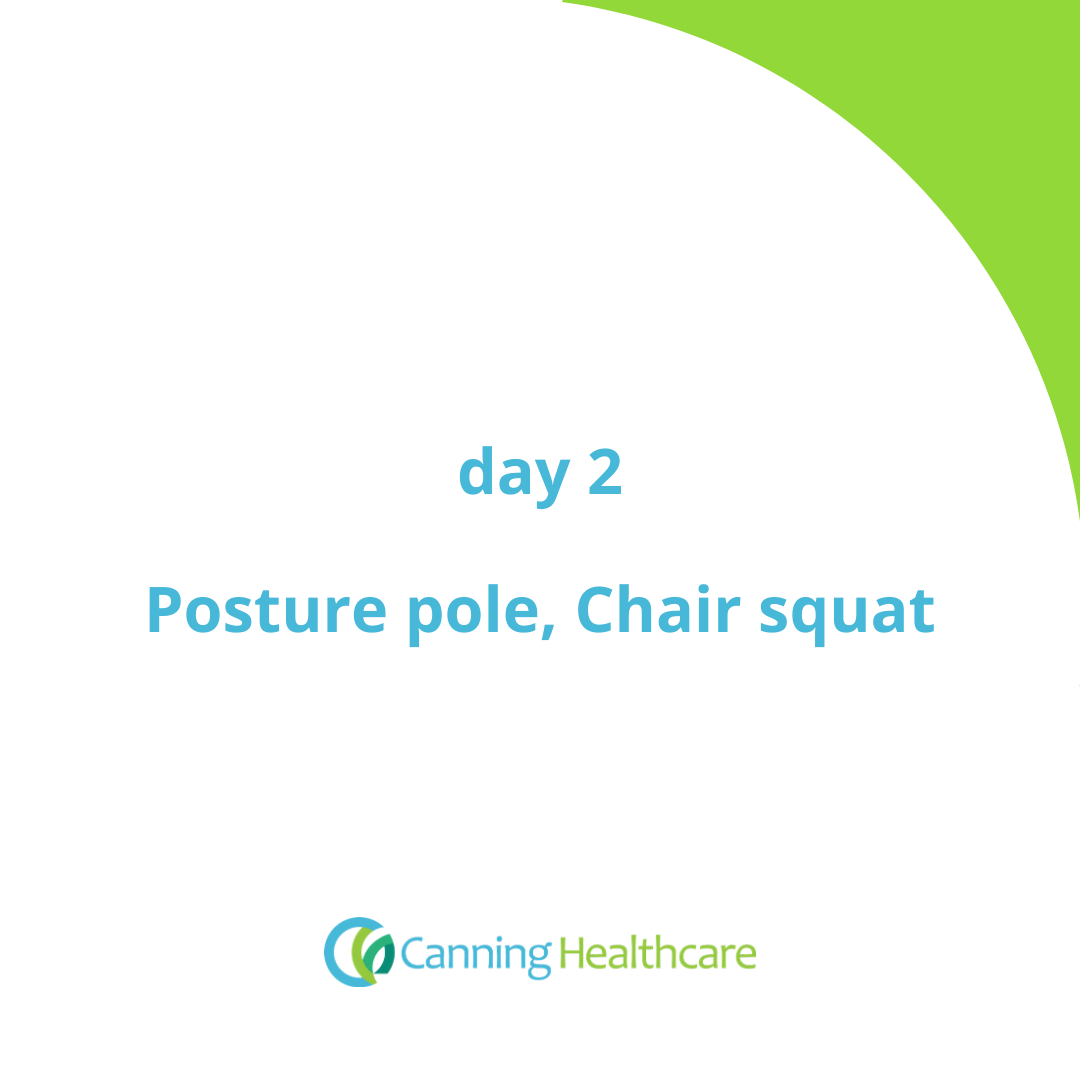 day 2

Posture pole, Chair squat

Canning Healthcare